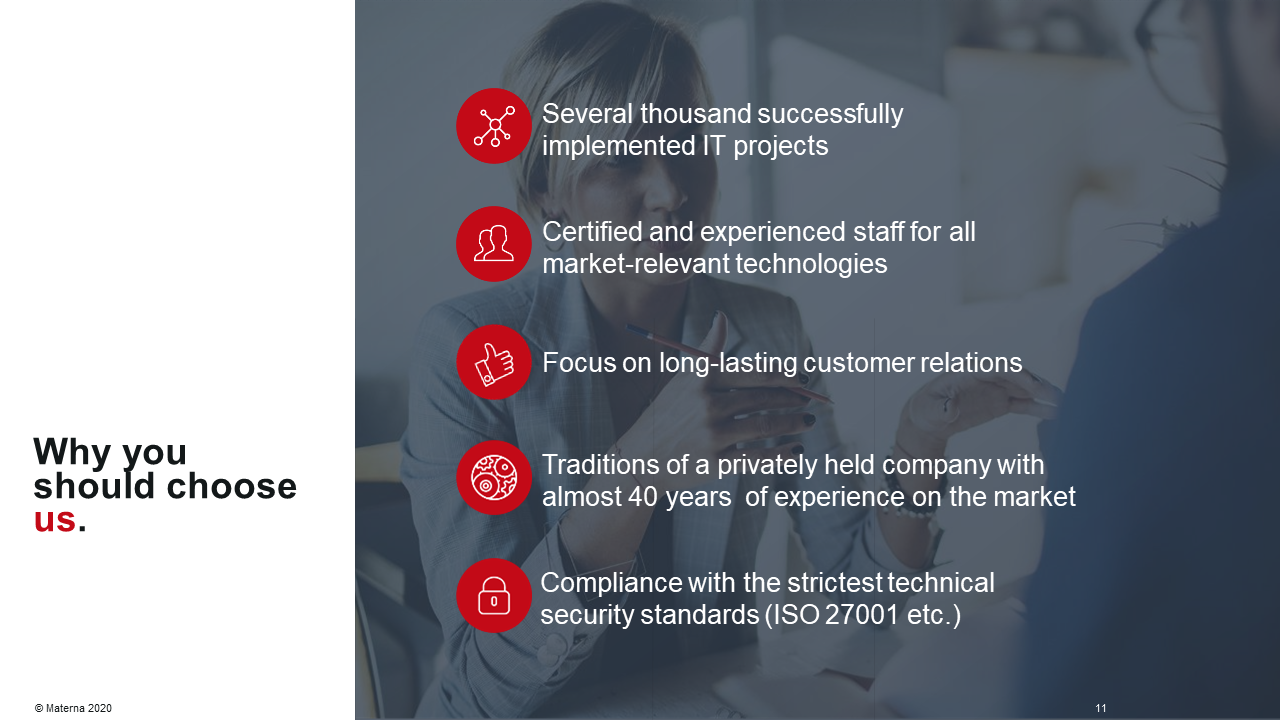 Why you should choose us.

Several thousand successfully implemented IT projects

Certified and experienced staff for all market-relevant technologies

Focus on long-lasting customer relations

Traditions of a privately held company with almost 40 years  of experience on the market

Compliance with the strictest technical security standards (ISO 27001 etc.)

© Materna 2020

11